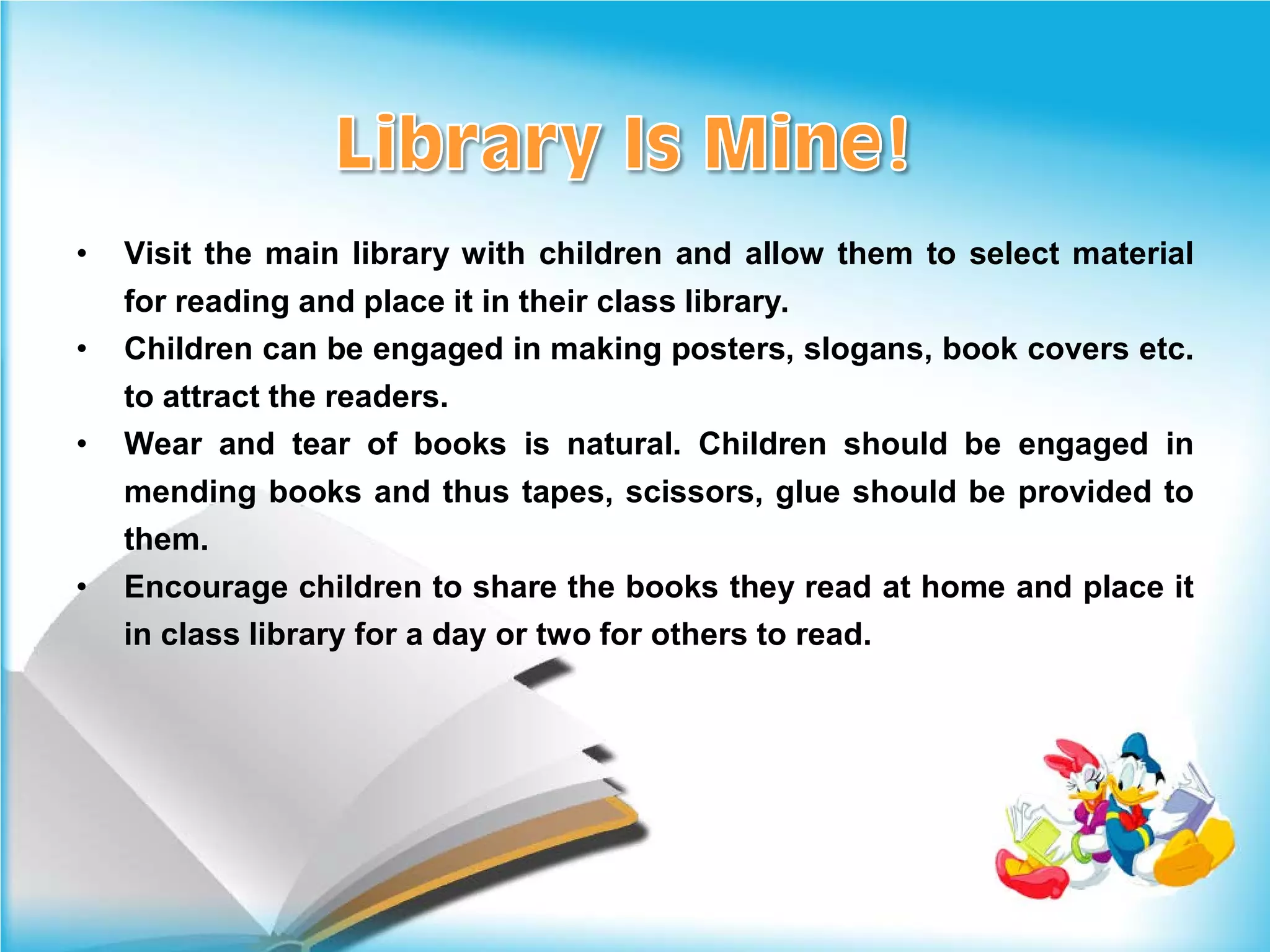 Library Is Mine!

• Visit the main library with children and allow them to select material for reading and place it in their class library.
• Children can be engaged in making posters, slogans, book covers etc. to attract the readers.
• Wear and tear of books is natural. Children should be engaged in mending books and thus tapes, scissors, glue should be provided to them.
• Encourage children to share the books they read at home and place it in class library for a day or two for others to read.